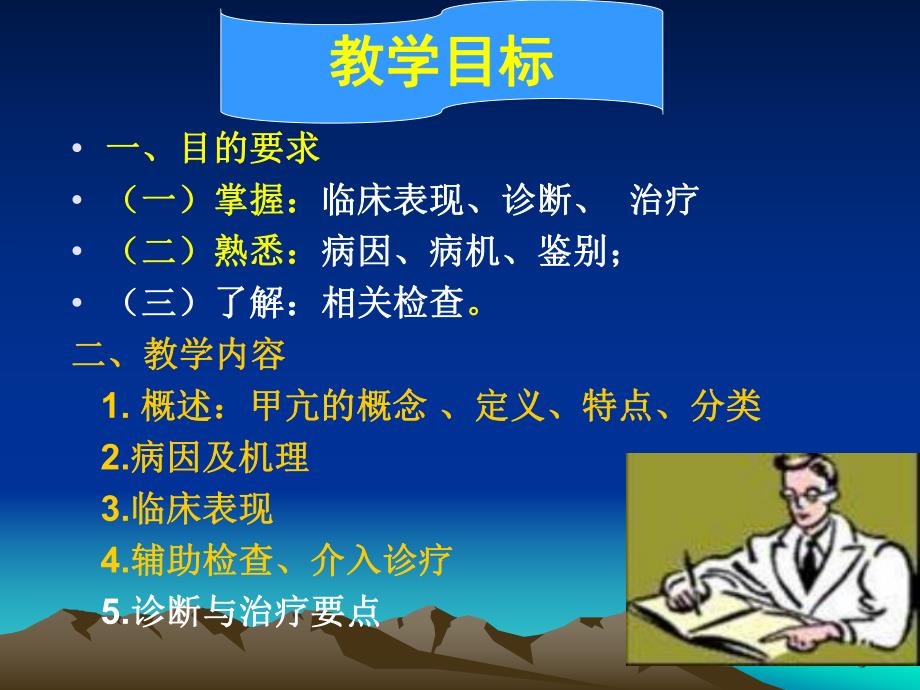 教学目标

• 一、目的要求
• （一）掌握：临床表现、诊断、 治疗
• （二）熟悉：病因、病机、鉴别；
• （三）了解：相关检查。

二、教学内容
1. 概述：甲亢的概念 、定义、特点、分类
2.病因及机理
3.临床表现
4.辅助检查、介入诊疗
5.诊断与治疗要点